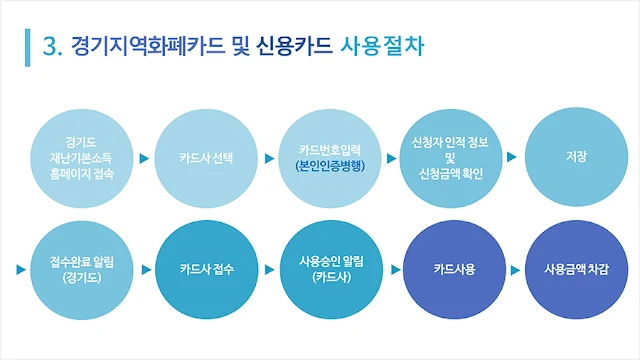 3. 경기지역화폐카드 및 신용카드 사용절차

경기도
재난기본소득
홈페이지 접속

카드사 선택

카드번호입력
(본인인증병행)

신청자 인적 정보
및
신청금액 확인

저장

접수완료 알림
(경기도)

카드사 접수

사용승인 알림
(카드사)

카드사용

사용금액 차감